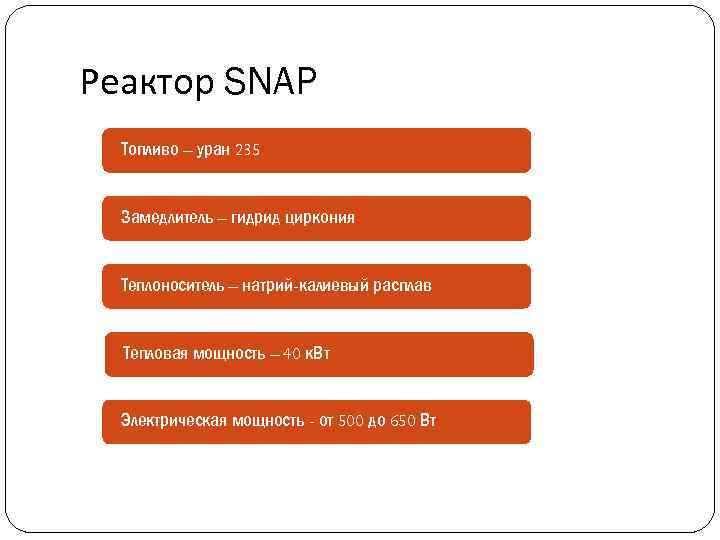 Реактор SNAP

Топливо – уран 235

Замедлитель – гидрид циркония

Теплоноситель – натрий-калиевый расплав

Тепловая мощность – 40 кВт

Электрическая мощность - от 500 до 650 Вт